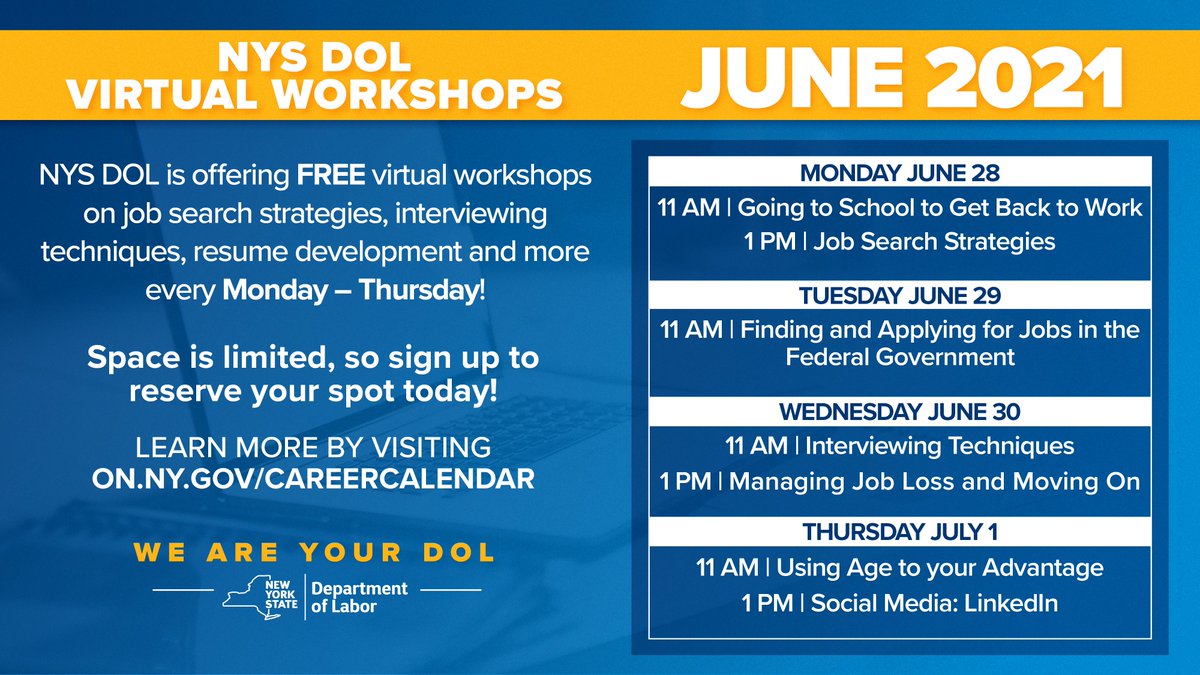 NYS DOL VIRTUAL WORKSHOPS

JUNE 2021

NYS DOL is offering FREE virtual workshops on job search strategies, interviewing techniques, resume development and more every Monday – Thursday!

Space is limited, so sign up to reserve your spot today!

LEARN MORE BY VISITING ON.NY.GOV/CAREERCALENDAR

WE ARE YOUR DOL

NEW YORK STATE | Department of Labor

MONDAY JUNE 28

11 AM | Going to School to Get Back to Work

1 PM | Job Search Strategies

TUESDAY JUNE 29

11 AM | Finding and Applying for Jobs in the Federal Government

WEDNESDAY JUNE 30

11 AM | Interviewing Techniques

1 PM | Managing Job Loss and Moving On

THURSDAY JULY 1

11 AM | Using Age to your Advantage

1 PM | Social Media: LinkedIn